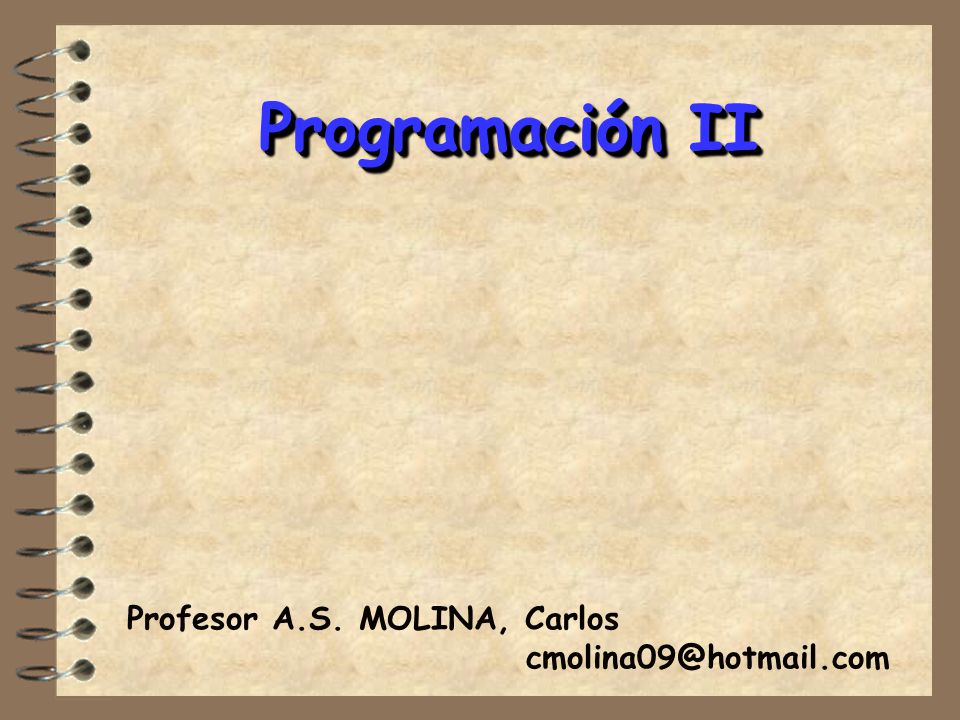 Programación II

Profesor A.S. MOLINA, Carlos
cmolina09@hotmail.com